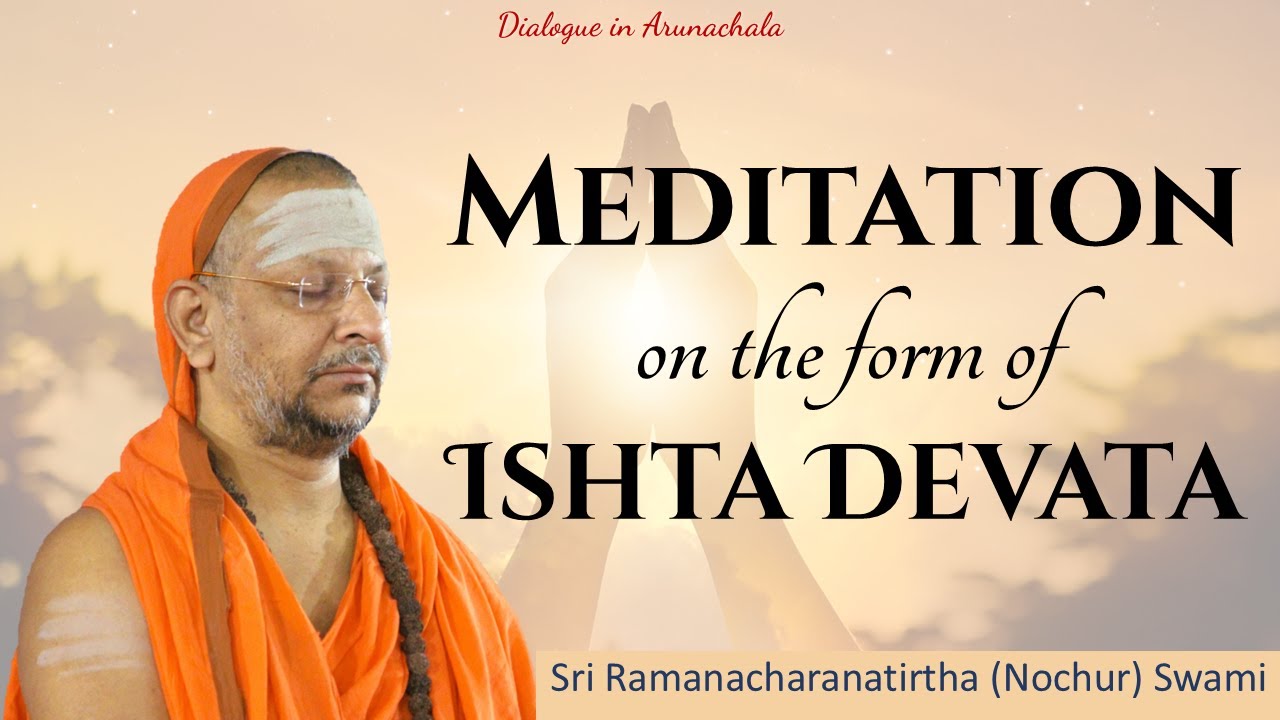 Dialogue in Arunachala

MEDITATION
on the form of
ISHTA DEVATA

Sri Ramanacharanatirtha (Nochur) Swami